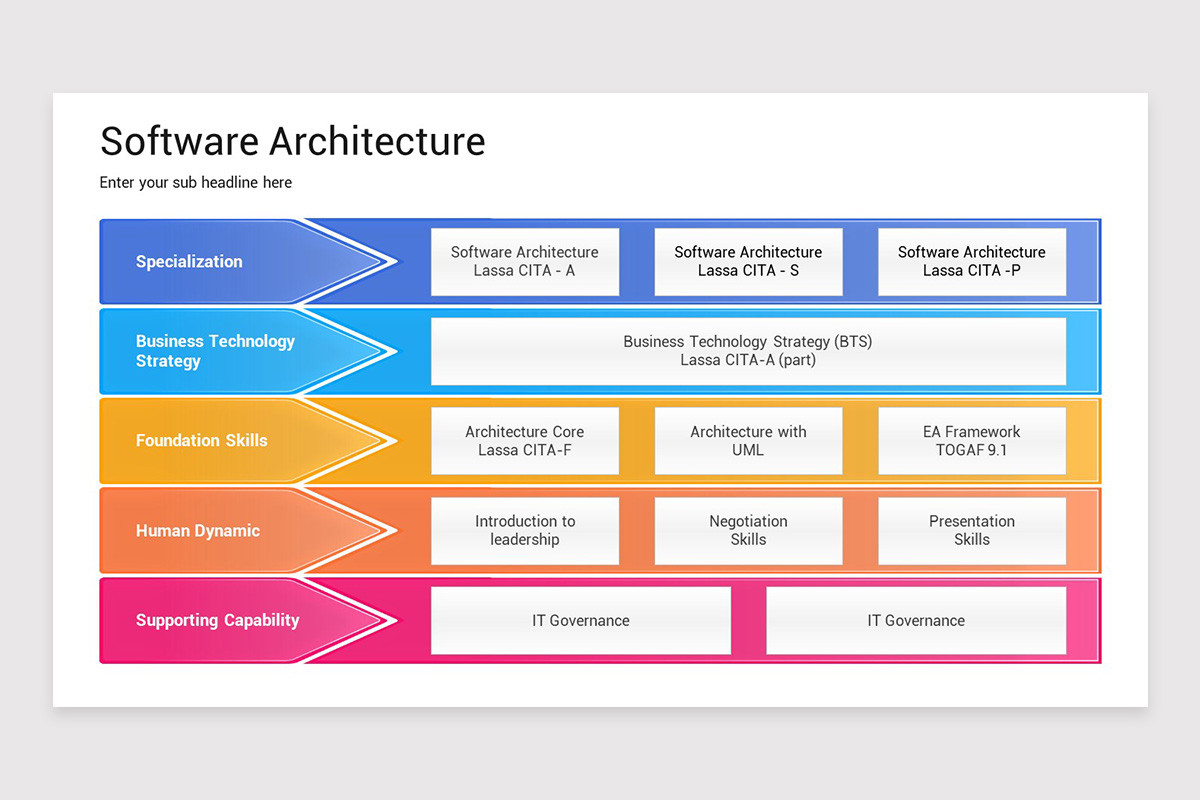 Software Architecture

Enter your sub headline here

Specialization

Software Architecture
Lassa CITA - A

Software Architecture
Lassa CITA - S

Software Architecture
Lassa CITA -P

Business Technology Strategy

Business Technology Strategy (BTS)
Lassa CITA-A (part)

Foundation Skills

Architecture Core
Lassa CITA-F

Architecture with
UML

EA Framework
TOGAF 9.1

Human Dynamic

Introduction to
leadership

Negotiation
Skills

Presentation
Skills

Supporting Capability

IT Governance

IT Governance